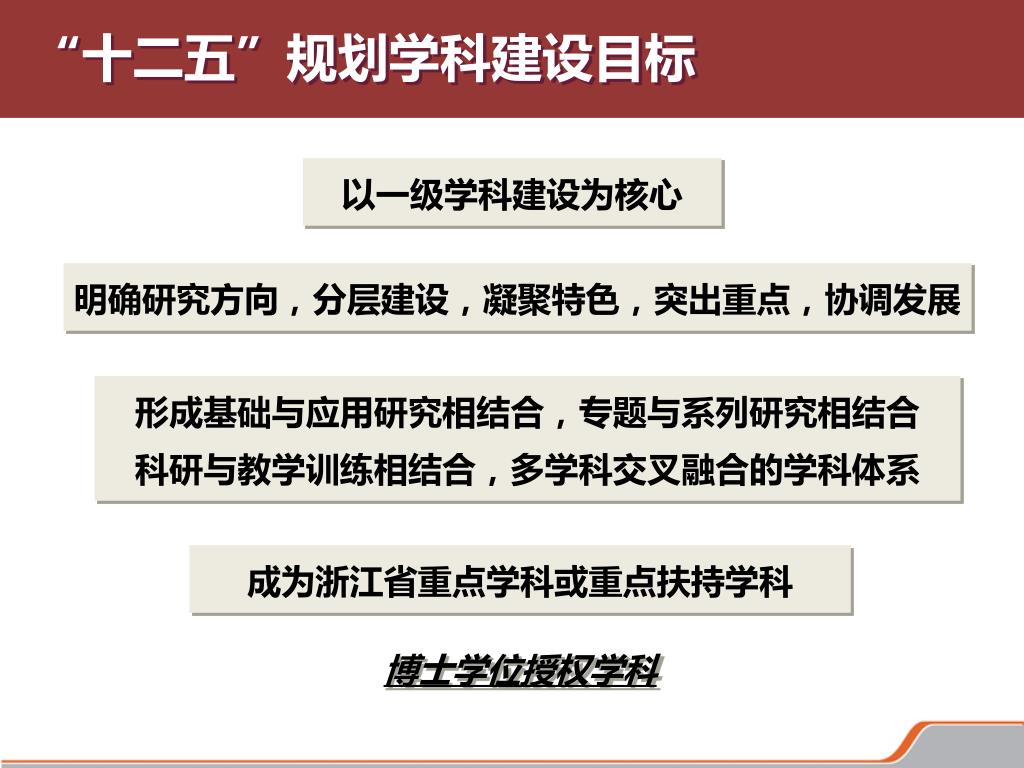 “十二五”规划学科建设目标

以一级学科建设为核心

明确研究方向，分层建设，凝聚特色，突出重点，协调发展

形成基础与应用研究相结合，专题与系列研究相结合
科研与教学训练相结合，多学科交叉融合的学科体系

成为浙江省重点学科或重点扶持学科

博士学位授权学科